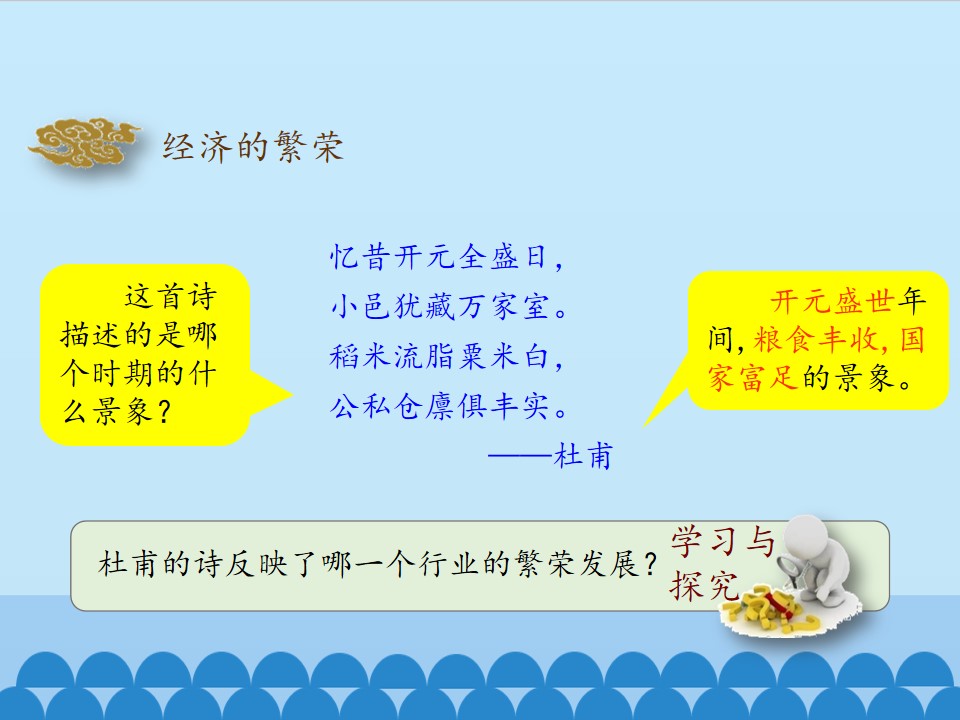 经济的繁荣

这首诗描述的是哪个时期的什么景象？

忆昔开元全盛日，
小邑犹藏万家室。
稻米流脂粟米白，
公私仓廪俱丰实。
——杜甫

开元盛世年间，粮食丰收，国家富足的景象。

杜甫的诗反映了哪一个行业的繁荣发展？

学习与探究